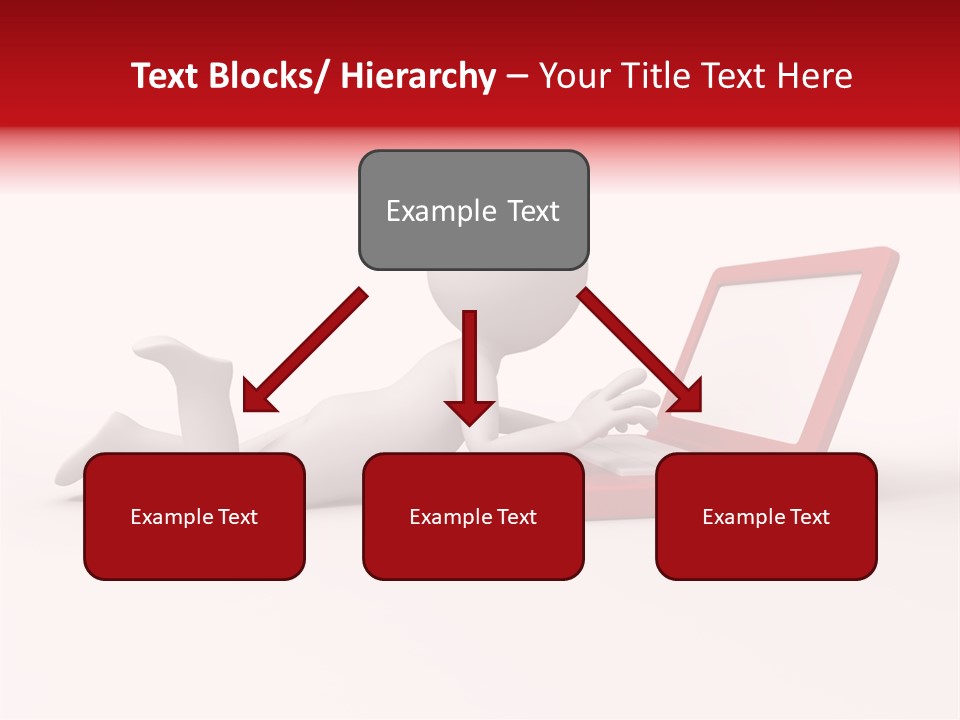 Text Blocks/ Hierarchy – Your Title Text Here

Example Text

Example Text

Example Text

Example Text